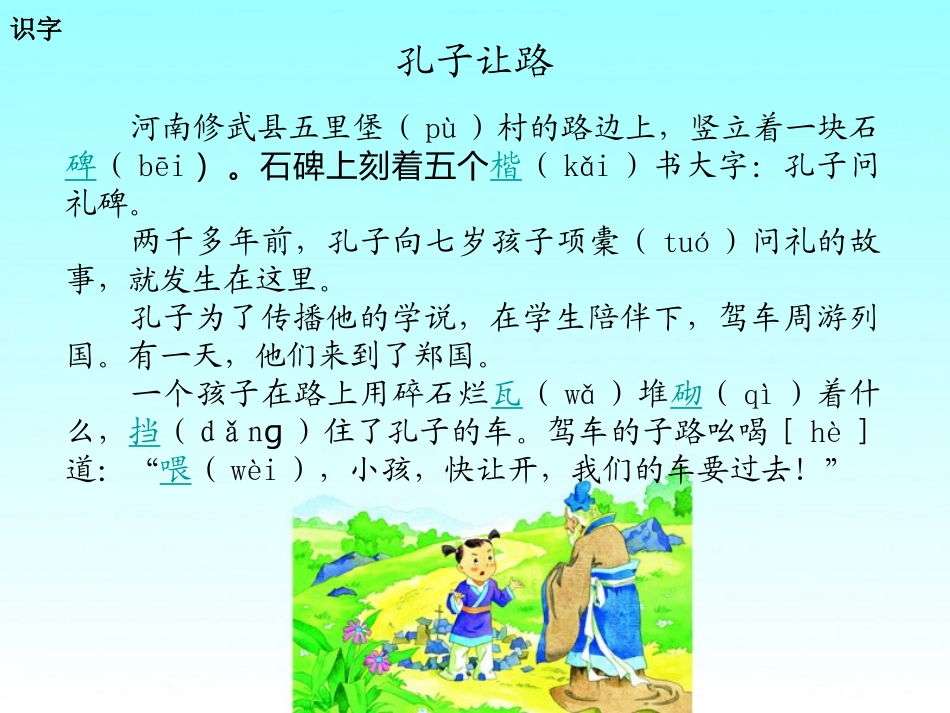 识字

孔子让路

河南修武县五里堡（ pù ）村的路边上，竖立着一块石碑（ bēi ）。石碑上刻着五个楷（ kǎi ）书大字：孔子问礼碑。

两千多年前，孔子向七岁孩子项橐（ tuó ）问礼的故事，就发生在这里。

孔子为了传播他的学说，在学生陪伴下，驾车周游列国。有一天，他们来到了郑国。

一个孩子在路上用碎石烂瓦（ wǎ ）堆砌（ qì ）着什么，挡（ dǎng ）住了孔子的车。驾车的子路吆喝［ hè ］道：“喂（ wèi ），小孩，快让开，我们的车要过去！”